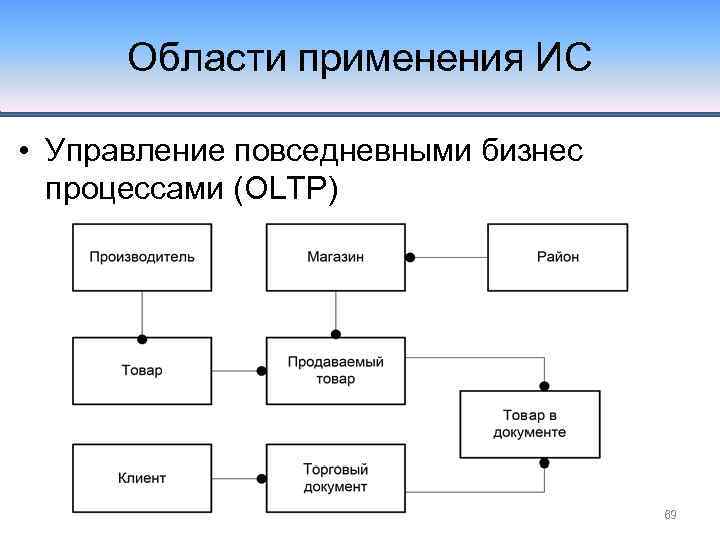 Области применения ИС

• Управление повседневными бизнес процессами (OLTP)

Производитель

Магазин

Район

Товар

Продаваемый товар

Товар в документе

Клиент

Торговый документ

69